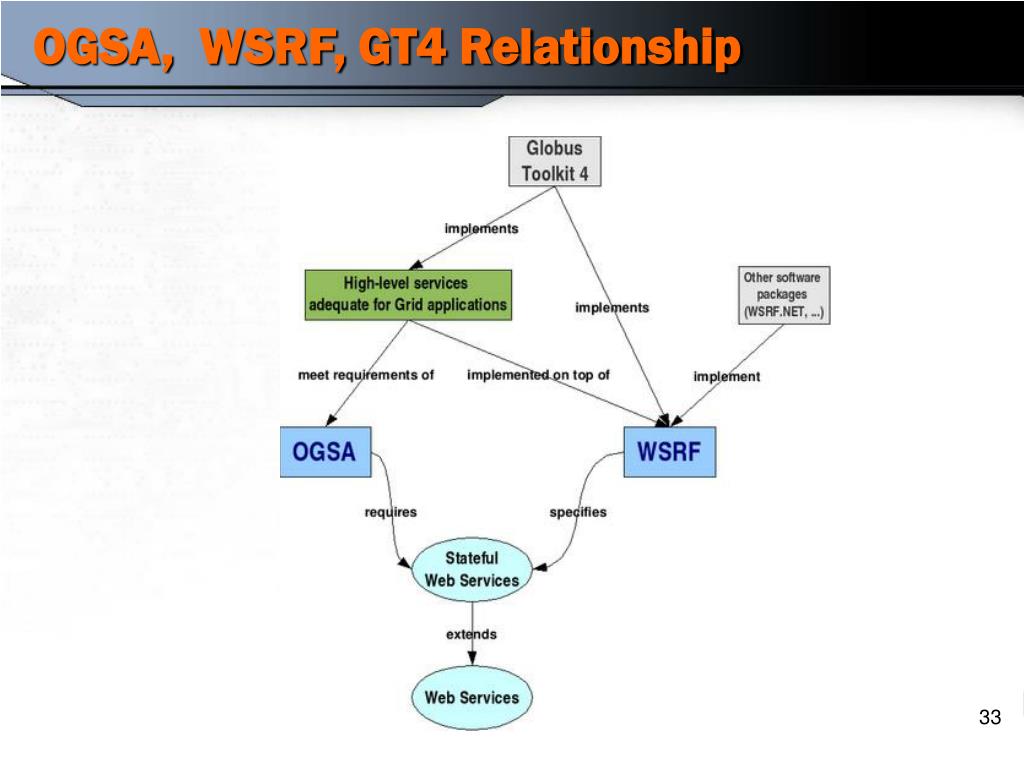 OGSA, WSRF, GT4 Relationship

Globus Toolkit 4

implements

High-level services adequate for Grid applications

implements

Other software packages (WSRF.NET, ...)

meet requirements of

implemented on top of

implement

OGSA

WSRF

requires

specifies

Stateful Web Services

extends

Web Services

33